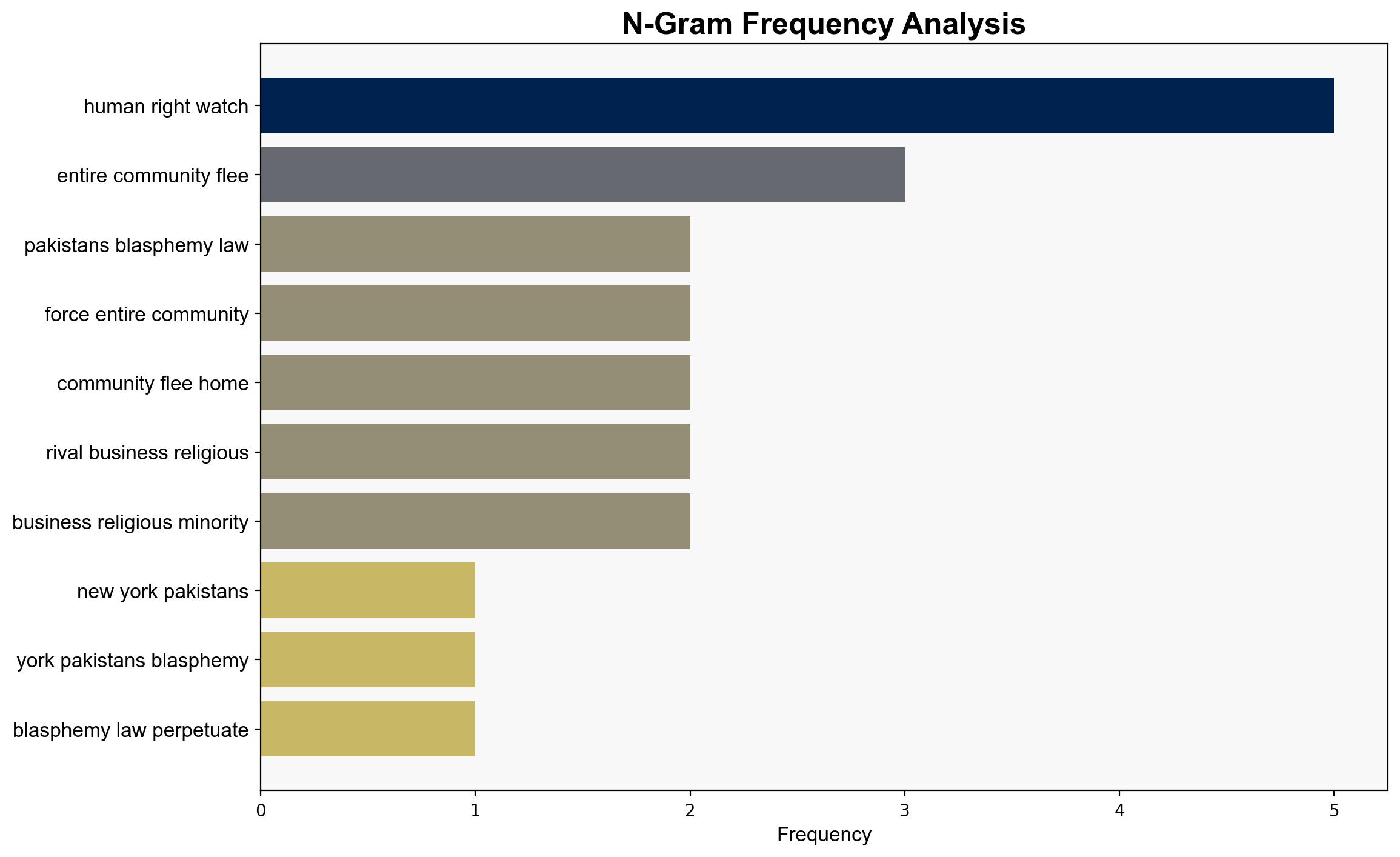 N-Gram Frequency Analysis

human right watch
entire community flee
pakistans blasphemy law
force entire community
community flee home
rival business religious
business religious minority
new york pakistans
york pakistans blasphemy
blasphemy law perpetuate

0
1
2
3
4
5
Frequency